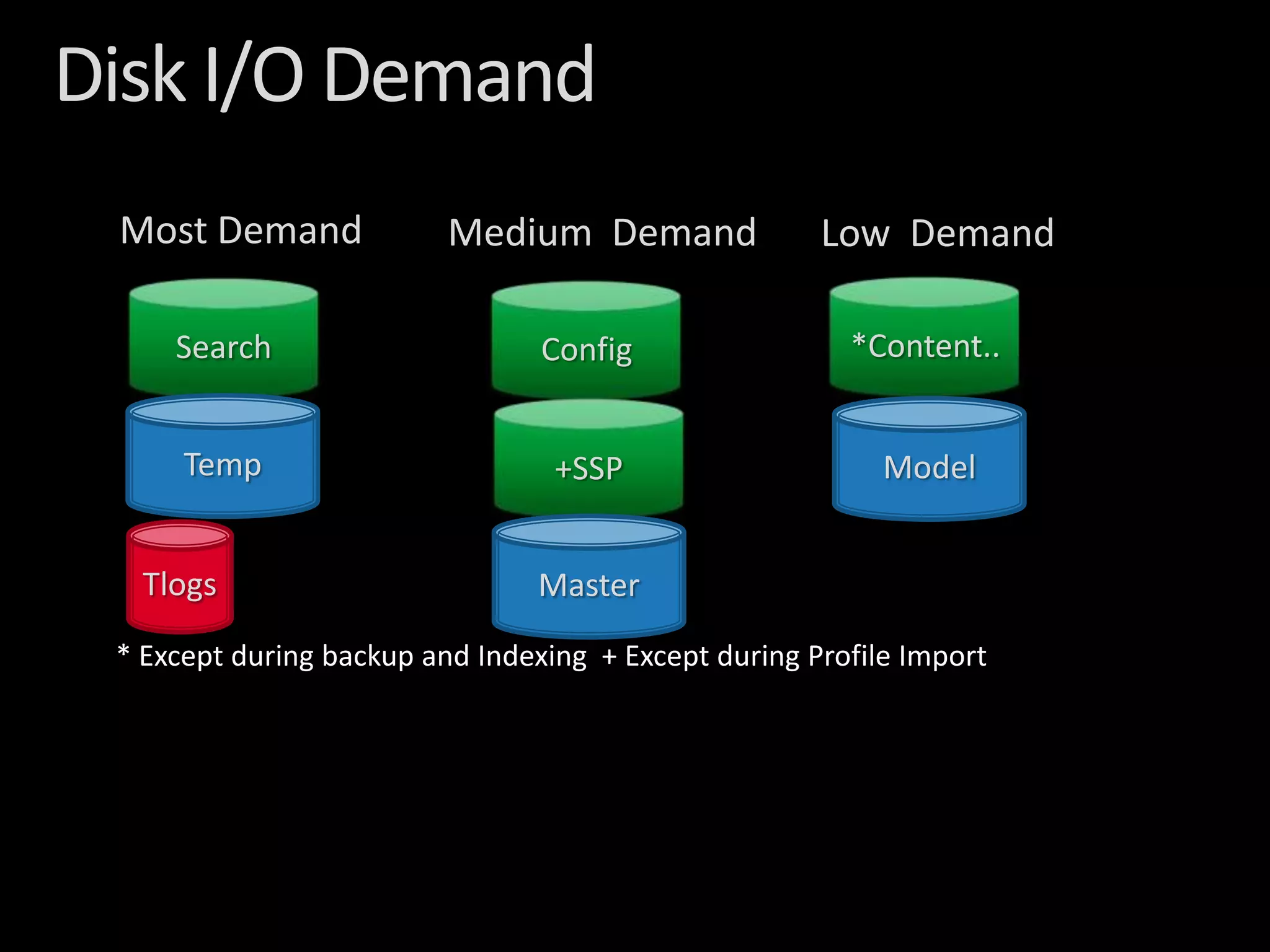 Disk I/O Demand

Most Demand

Search

Temp

Tlogs

Medium Demand

Config

+SSP

Master

Low Demand

*Content..

Model

* Except during backup and Indexing + Except during Profile Import